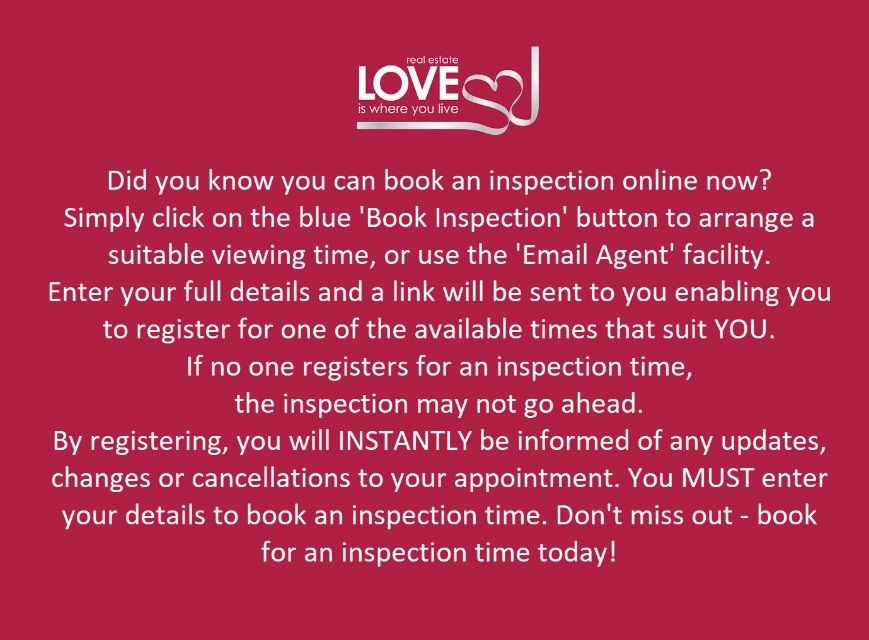 real estate
LOVE
is where you live

Did you know you can book an inspection online now? Simply click on the blue 'Book Inspection' button to arrange a suitable viewing time, or use the 'Email Agent' facility. Enter your full details and a link will be sent to you enabling you to register for one of the available times that suit YOU.
If no one registers for an inspection time, the inspection may not go ahead.
By registering, you will INSTANTLY be informed of any updates, changes or cancellations to your appointment. You MUST enter your details to book an inspection time. Don't miss out - book for an inspection time today!